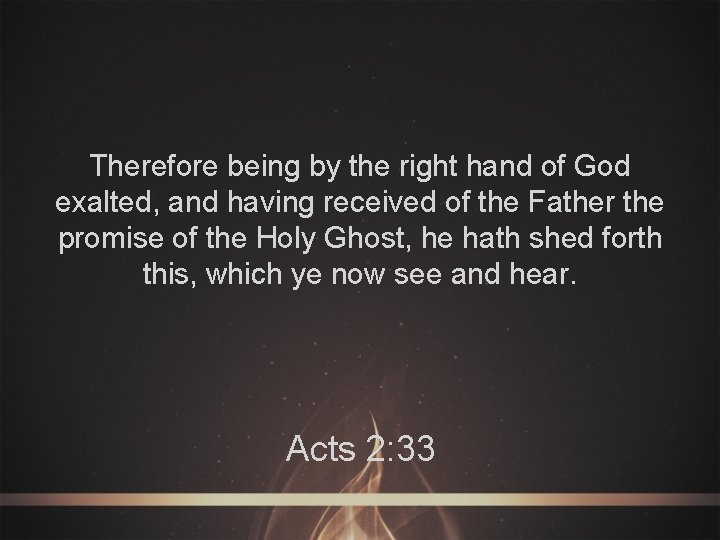 Therefore being by the right hand of God exalted, and having received of the Father the promise of the Holy Ghost, he hath shed forth this, which ye now see and hear.

Acts 2:33